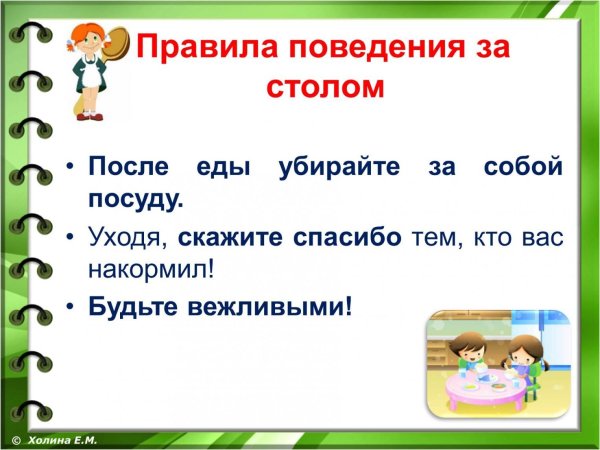 Правила поведения за столом

• После еды убирайте за собой посуду.

• Уходя, скажите спасибо тем, кто вас накормил!

• Будьте вежливыми!

© Холина Е.М.